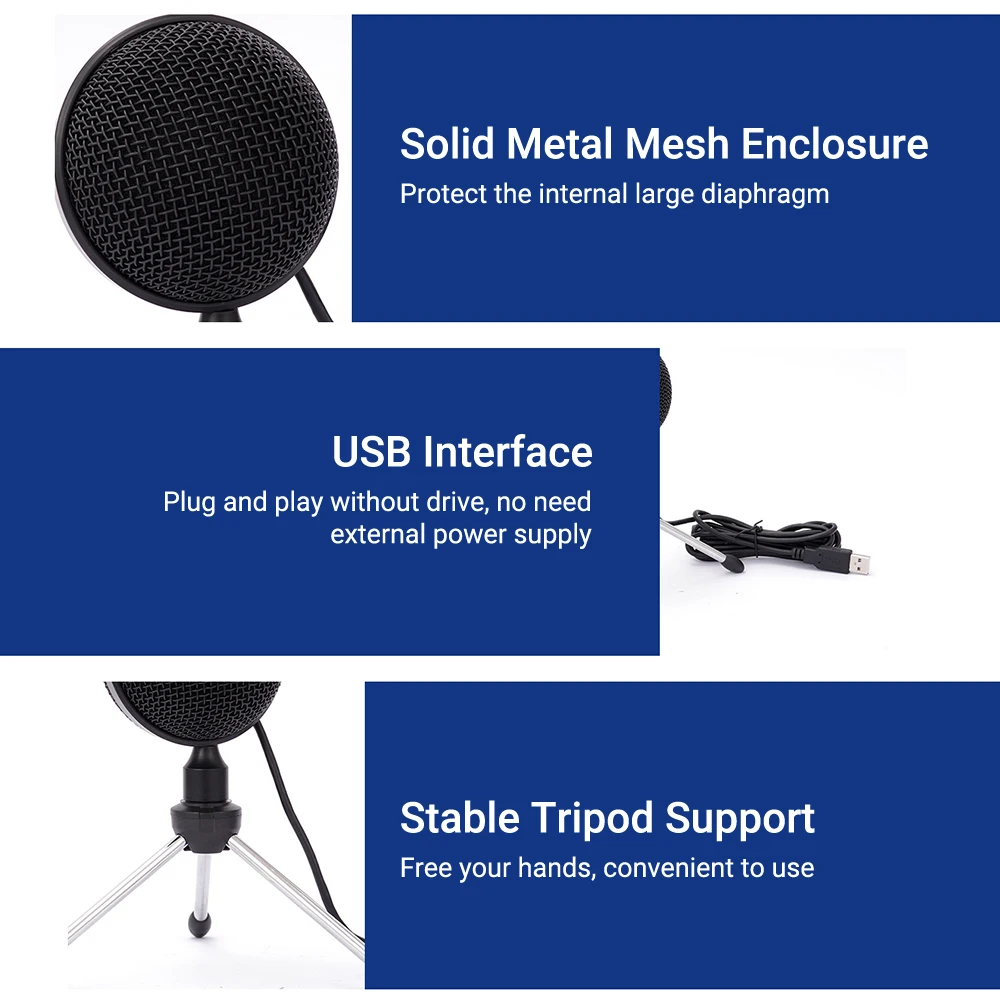 Solid Metal Mesh Enclosure
Protect the internal large diaphragm

USB Interface
Plug and play without drive, no need external power supply

Stable Tripod Support
Free your hands, convenient to use